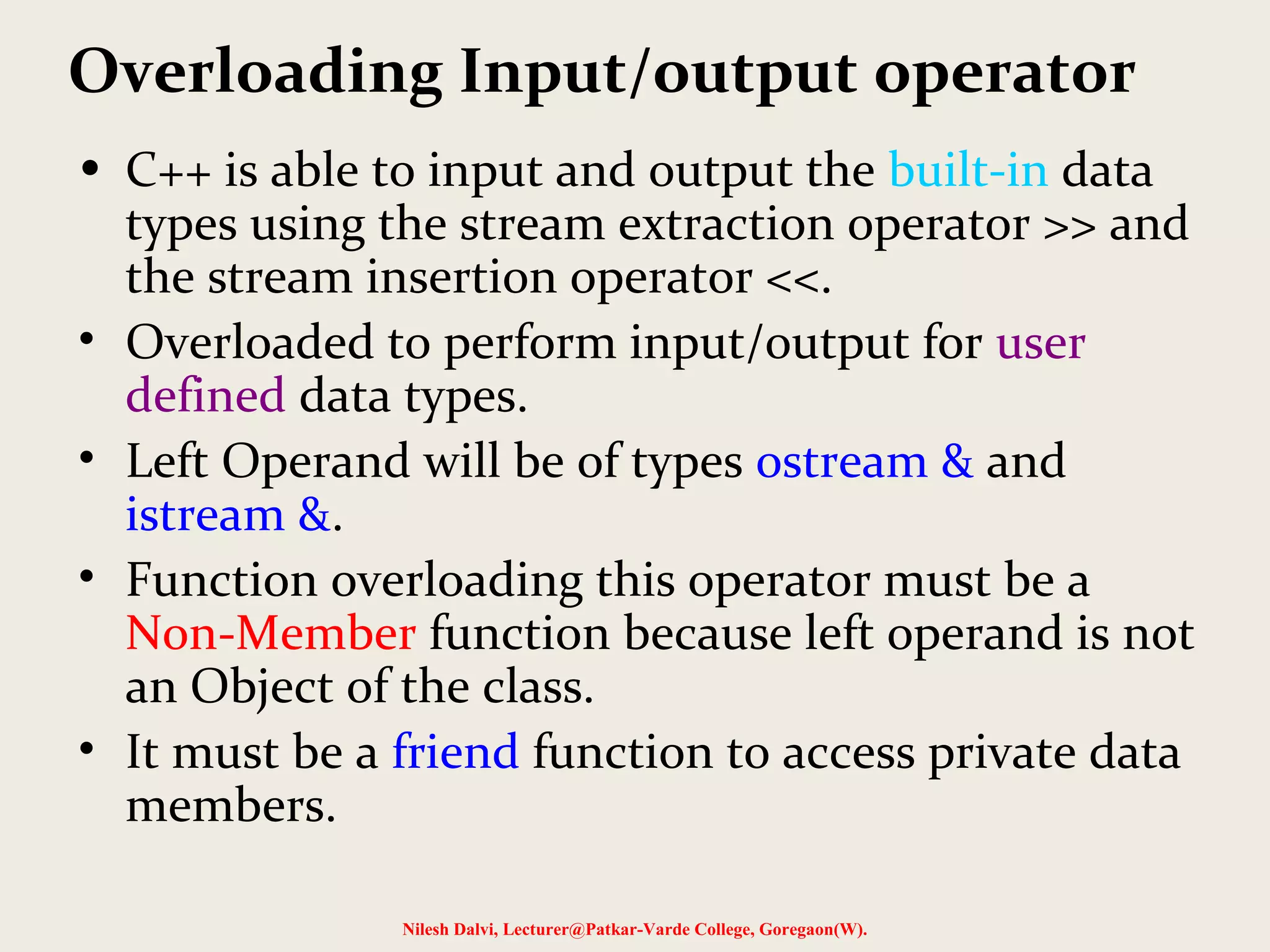 Overloading Input/output operator

• C++ is able to input and output the built-in data types using the stream extraction operator >> and the stream insertion operator <<.

• Overloaded to perform input/output for user defined data types.

• Left Operand will be of types ostream & and istream &.

• Function overloading this operator must be a Non-Member function because left operand is not an Object of the class.

• It must be a friend function to access private data members.

Nilesh Dalvi, Lecturer@Patkar-Varde College, Goregaon(W).